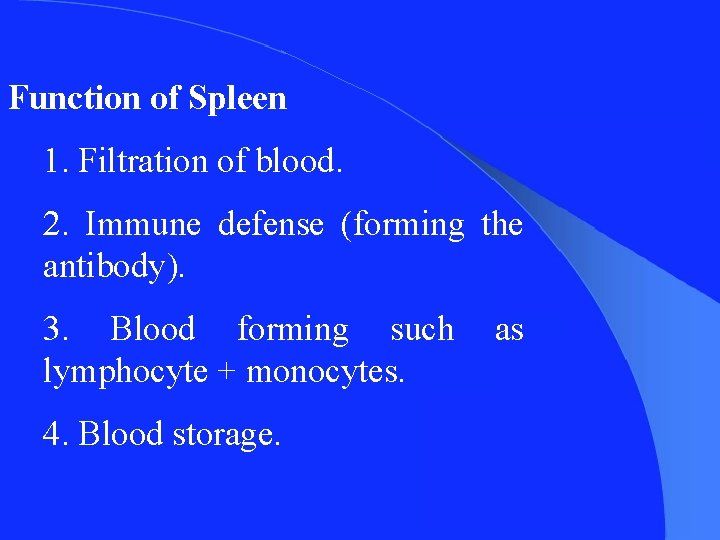 Function of Spleen

1. Filtration of blood.

2. Immune defense (forming the antibody).

3. Blood forming such as lymphocyte + monocytes.

4. Blood storage.